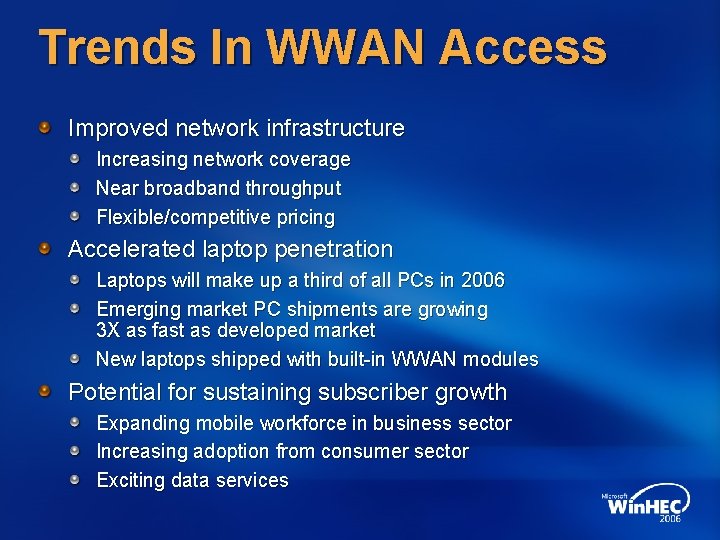 Trends In WWAN Access

Improved network infrastructure
Increasing network coverage
Near broadband throughput
Flexible/competitive pricing
Accelerated laptop penetration
Laptops will make up a third of all PCs in 2006
Emerging market PC shipments are growing 3X as fast as developed market
New laptops shipped with built-in WWAN modules
Potential for sustaining subscriber growth
Expanding mobile workforce in business sector
Increasing adoption from consumer sector
Exciting data services

Microsoft WinHEC 2006